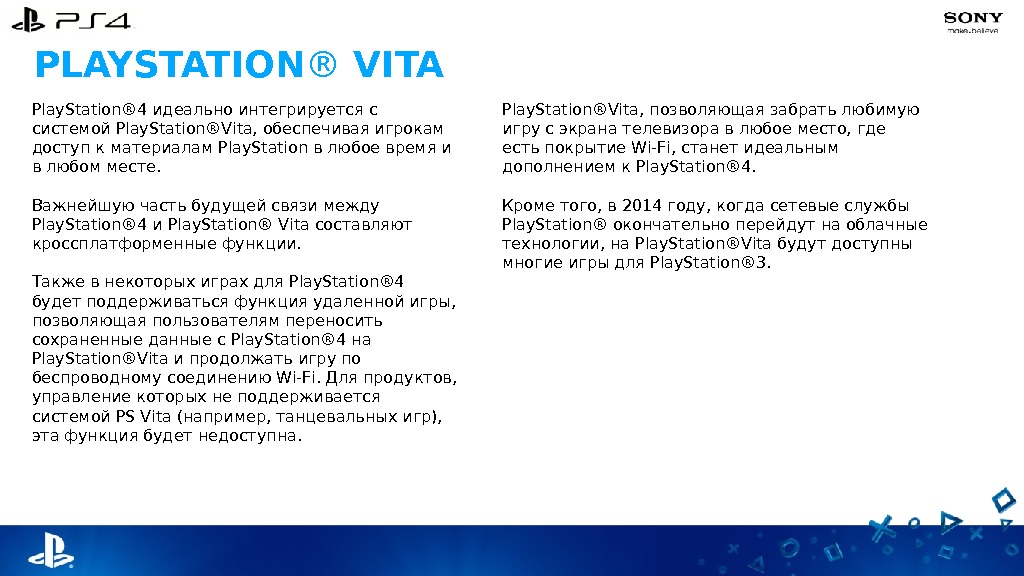 PS4

SONY
make.believe

PLAYSTATION® VITA

PlayStation®4 идеально интегрируется с системой PlayStation®Vita, обеспечивая игрокам доступ к материалам PlayStation в любое время и в любом месте.

Важнейшую часть будущей связи между PlayStation®4 и PlayStation® Vita составляют кроссплатформенные функции.

Также в некоторых играх для PlayStation®4 будет поддерживаться функция удаленной игры, позволяющая пользователям переносить сохраненные данные с PlayStation®4 на PlayStation®Vita и продолжать игру по беспроводному соединению Wi-Fi. Для продуктов, управление которых не поддерживается системой PS Vita (например, танцевальных игр), эта функция будет недоступна.

PlayStation®Vita, позволяющая забрать любимую игру с экрана телевизора в любое место, где есть покрытие Wi-Fi, станет идеальным дополнением к PlayStation®4.

Кроме того, в 2014 году, когда сетевые службы PlayStation® окончательно перейдут на облачные технологии, на PlayStation®Vita будут доступны многие игры для PlayStation®3.